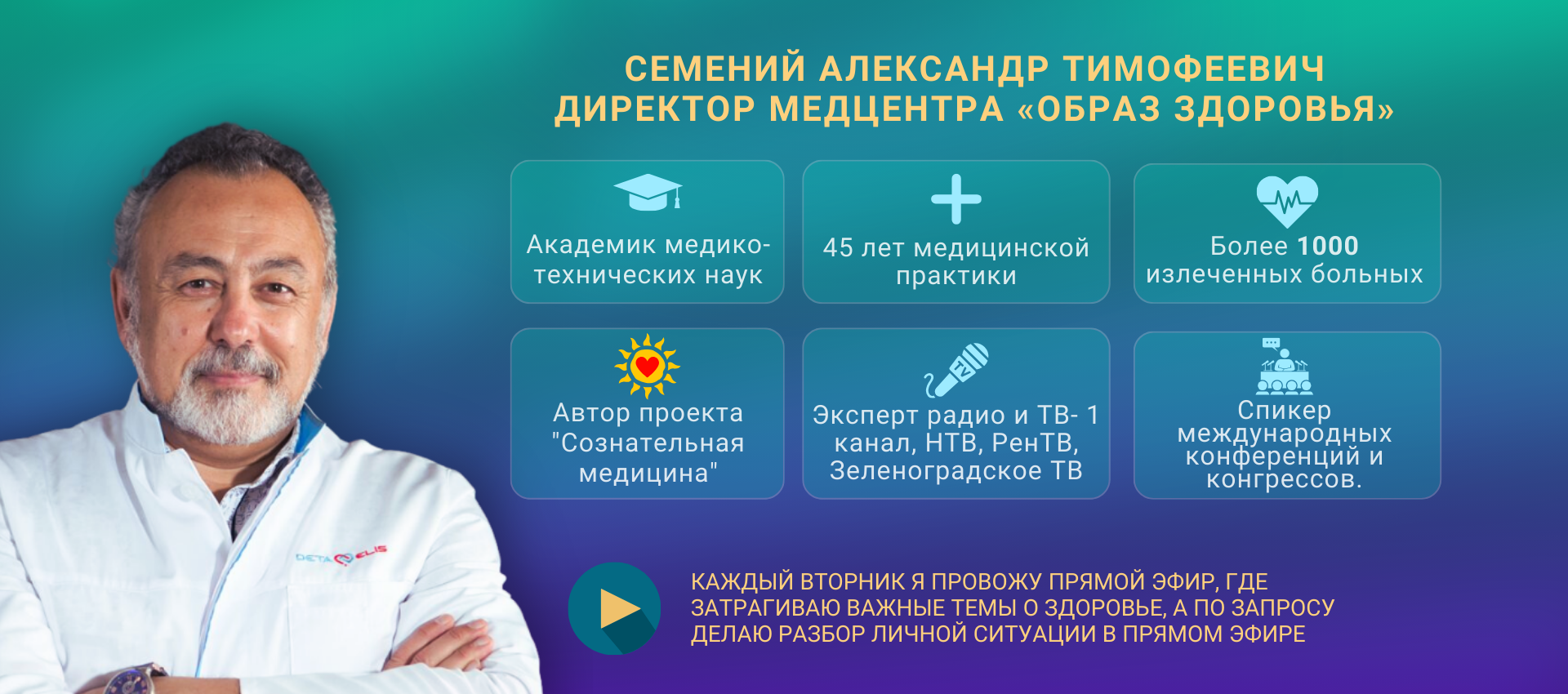 СЕМЕНИЙ АЛЕКСАНДР ТИМОФЕЕВИЧ
ДИРЕКТОР МЕДЦЕНТРА «ОБРАЗ ЗДОРОВЬЯ»

Академик медико-технических наук

45 лет медицинской практики

Более 1000 излеченных больных

Автор проекта "Сознательная медицина"

Эксперт радио и ТВ- 1 канал, НТВ, РенТВ, Зеленоградское ТВ

Спикер международных конференций и конгрессов.

DETA ELIS

КАЖДЫЙ ВТОРНИК Я ПРОВОЖУ ПРЯМОЙ ЭФИР, ГДЕ ЗАТРАГИВАЮ ВАЖНЫЕ ТЕМЫ О ЗДОРОВЬЕ, А ПО ЗАПРОСУ ДЕЛАЮ РАЗБОР ЛИЧНОЙ СИТУАЦИИ В ПРЯМОМ ЭФИРЕ